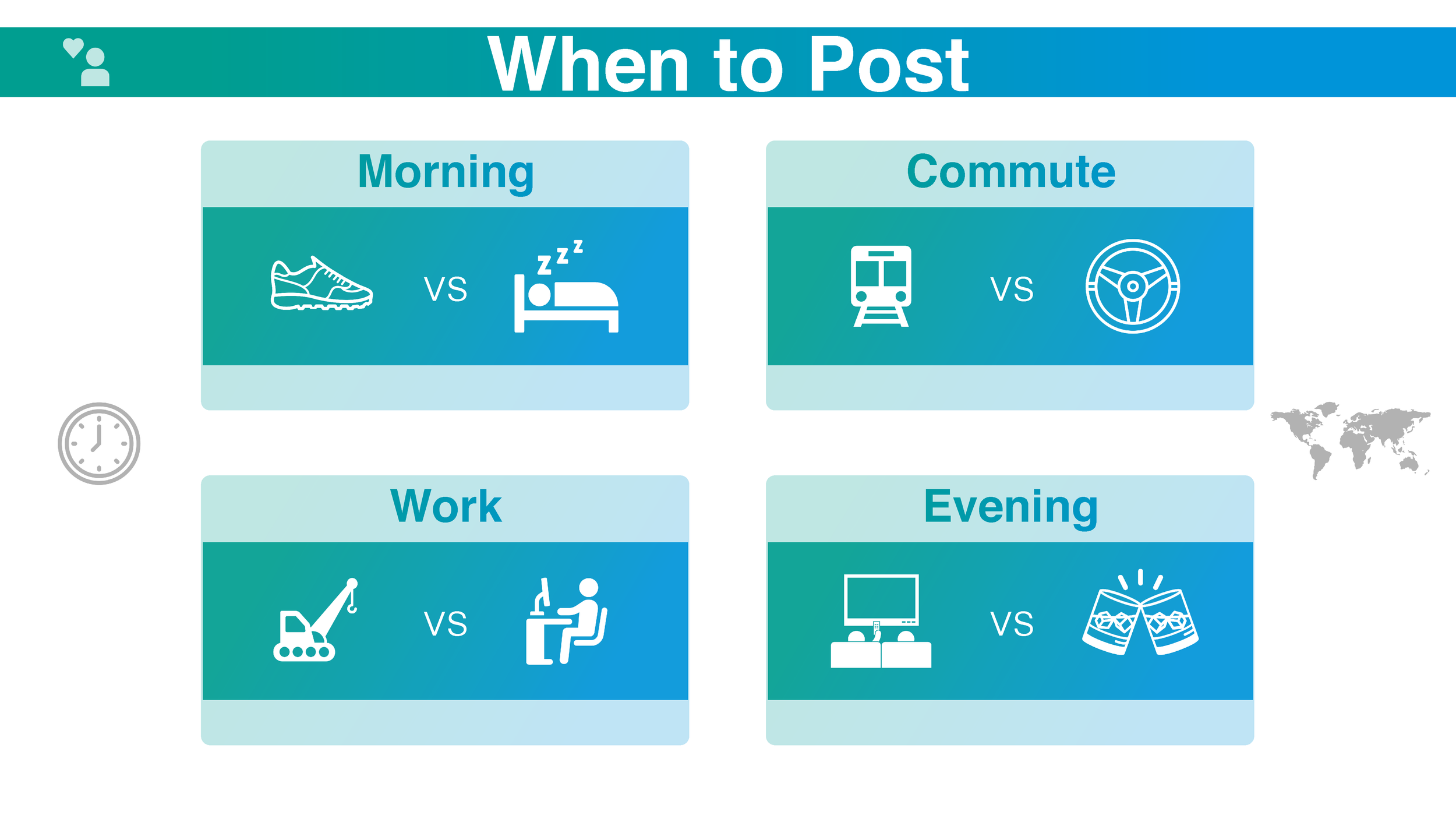 When to Post

Morning

VS

Commute

VS

Work

VS

Evening

VS